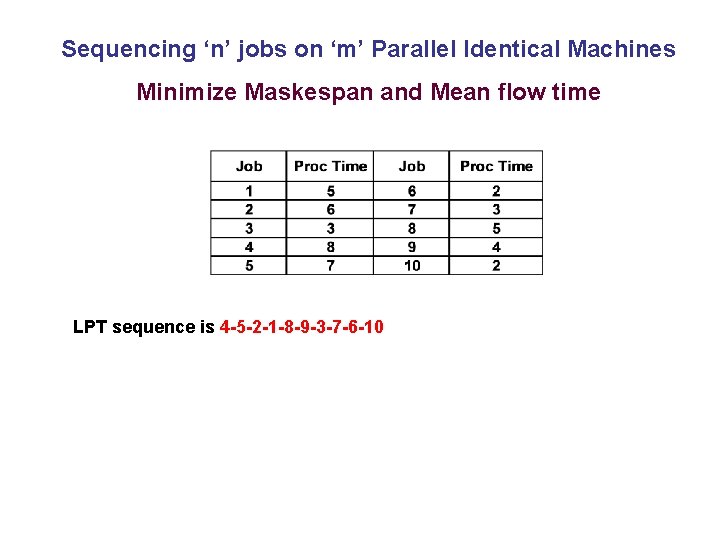 Sequencing ‘n’ jobs on ‘m’ Parallel Identical Machines

Minimize Maskespan and Mean flow time

| Job | Proc Time | Job | Proc Time |
|---|---|---|---|
| 1 | 5 | 6 | 2 |
| 2 | 6 | 7 | 3 |
| 3 | 3 | 8 | 5 |
| 4 | 8 | 9 | 4 |
| 5 | 7 | 10 | 2 |

LPT sequence is 4-5-2-1-8-9-3-7-6-10